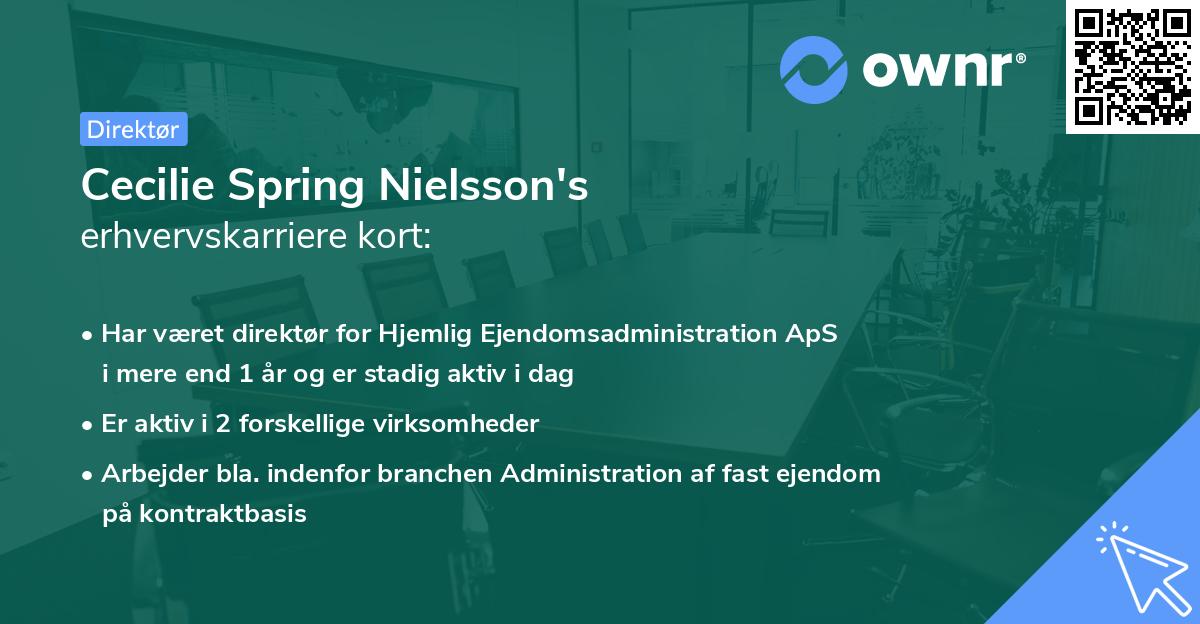 ownr®

Direktør

Cecilie Spring Nielsson's
erhvervskarriere kort:

• Har været direktør for Hjemlig Ejendomsadministration ApS i mere end 1 år og er stadig aktiv i dag

• Er aktiv i 2 forskellige virksomheder

• Arbejder bla. indenfor branchen Administration af fast ejendom på kontraktbasis